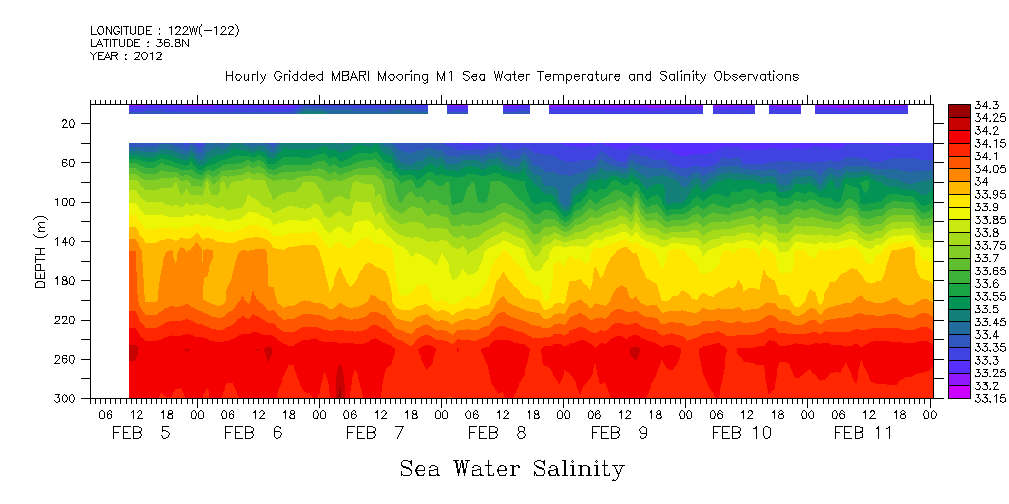 LONGITUDE : 122W(-122)
LATITUDE : 36.8N
YEAR : 2012

Hourly Gridded MBARI Mooring M1 Sea Water Temperature and Salinity Observations

DEPTH (m)

20
60
100
140
180
220
260
300

06 12 18 00 06 12 18 00 06 12 18 00 06 12 18 00 06 12 18 00 06 12 18 00 06 12 18 00

FEB 5 FEB 6 FEB 7 FEB 8 FEB 9 FEB 10 FEB 11

34.3
34.25
34.2
34.15
34.1
34.05
34
33.95
33.9
33.85
33.8
33.75
33.7
33.65
33.6
33.55
33.5
33.45
33.4
33.35
33.3
33.25
33.2
33.15

Sea Water Salinity